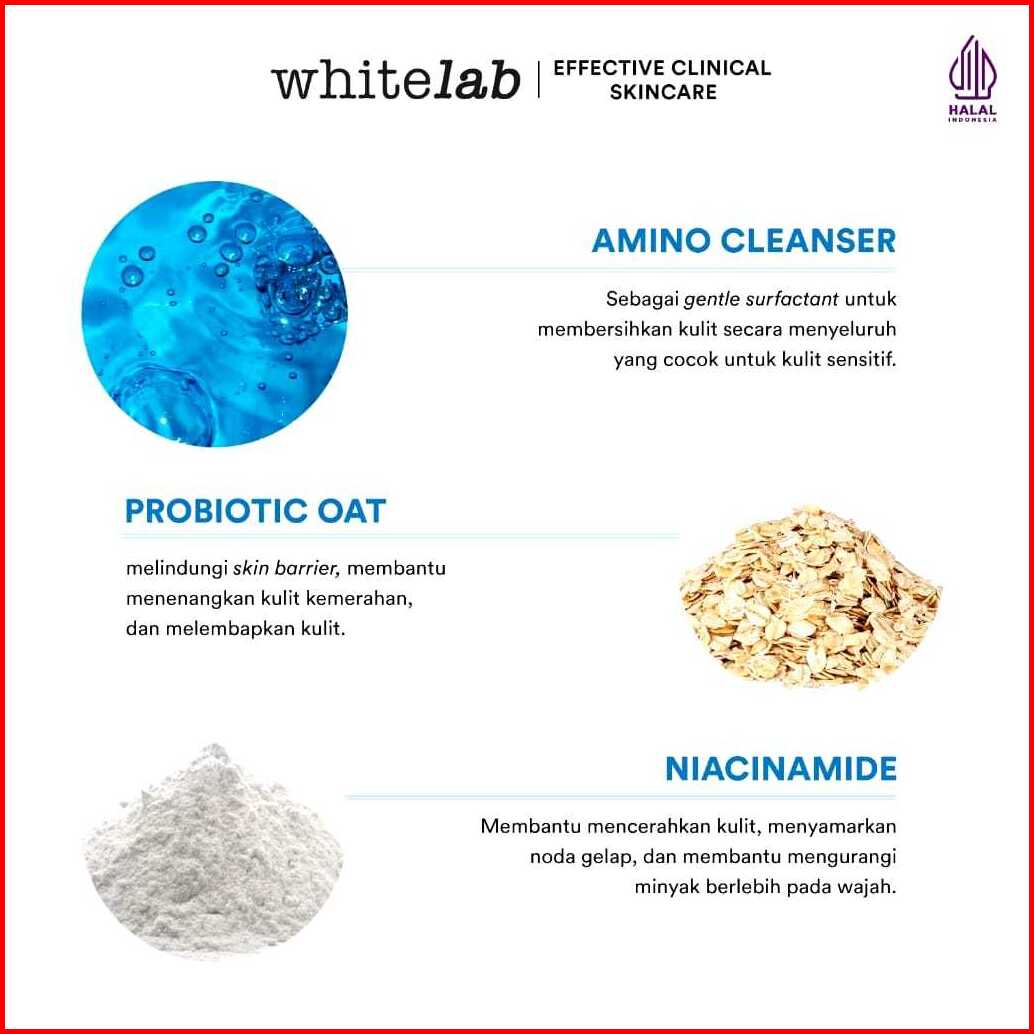 whitelab | EFFECTIVE CLINICAL SKINCARE

HALAL INDONESIA

AMINO CLEANSER

Sebagai gentle surfactant untuk membersihkan kulit secara menyeluruh yang cocok untuk kulit sensitif.

PROBIOTIC OAT

melindungi skin barrier, membantu menenangkan kulit kemerahan, dan melembapkan kulit.

NIACINAMIDE

Membantu mencerahkan kulit, menyamarkan noda gelap, dan membantu mengurangi minyak berlebih pada wajah.